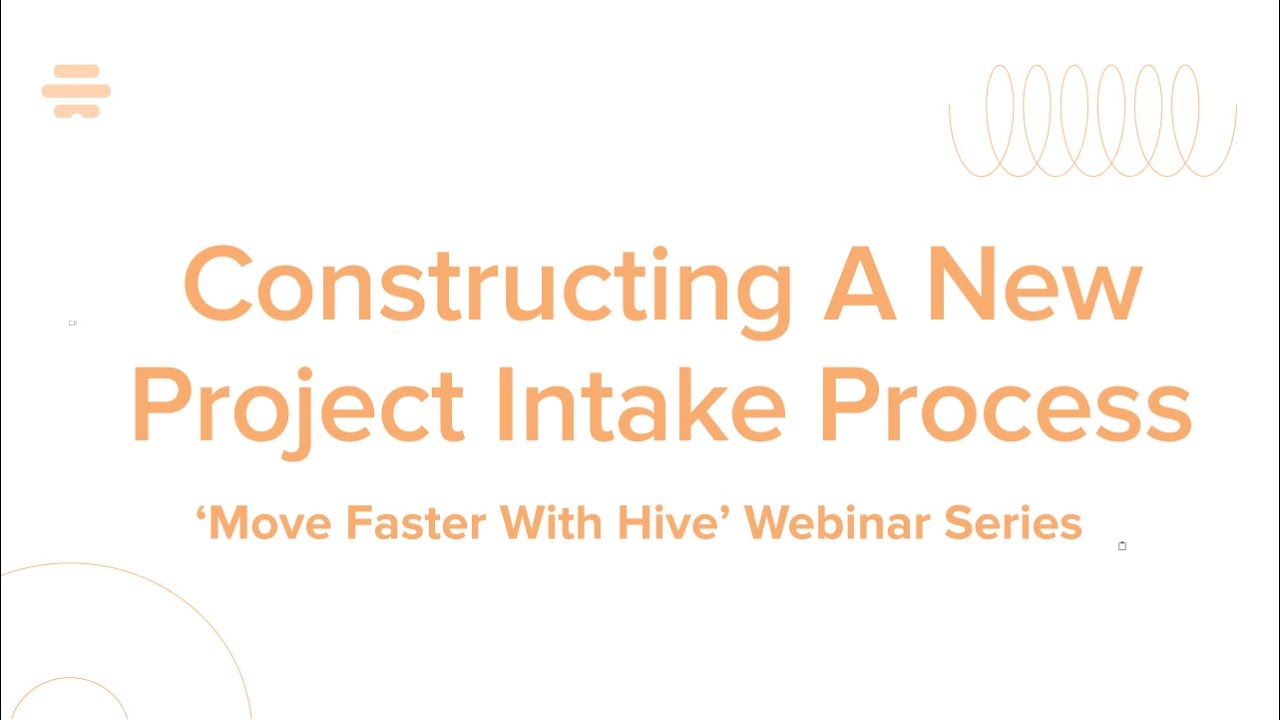 Constructing A New Project Intake Process

‘Move Faster With Hive’ Webinar Series